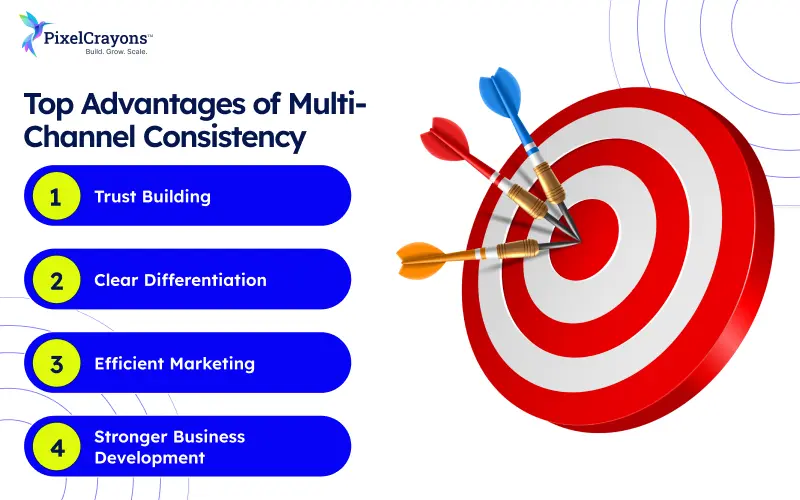 PixelCrayons™
Build. Grow. Scale.

Top Advantages of Multi-Channel Consistency

1 Trust Building

2 Clear Differentiation

3 Efficient Marketing

4 Stronger Business Development